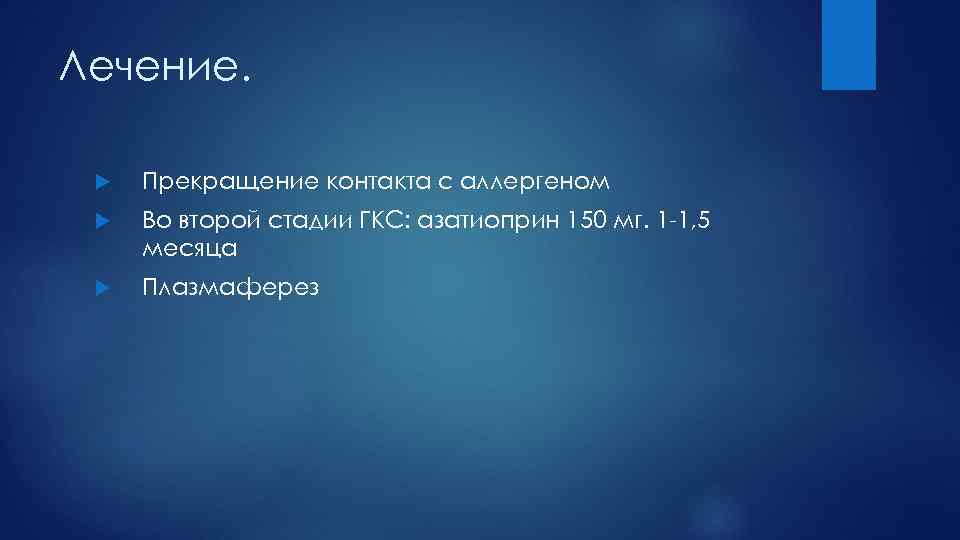 Лечение.

Прекращение контакта с аллергеном

Во второй стадии ГКС: азатиоприн 150 мг. 1-1,5 месяца

Плазмаферез